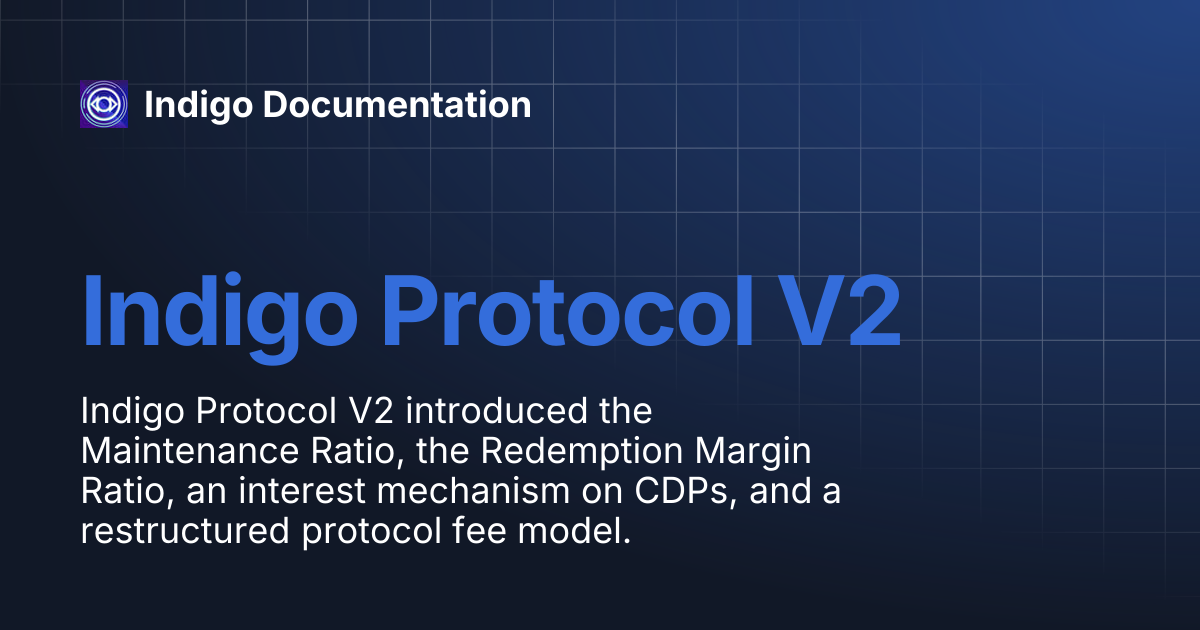 Indigo Documentation

Indigo Protocol V2

Indigo Protocol V2 introduced the Maintenance Ratio, the Redemption Margin Ratio, an interest mechanism on CDPs, and a restructured protocol fee model.